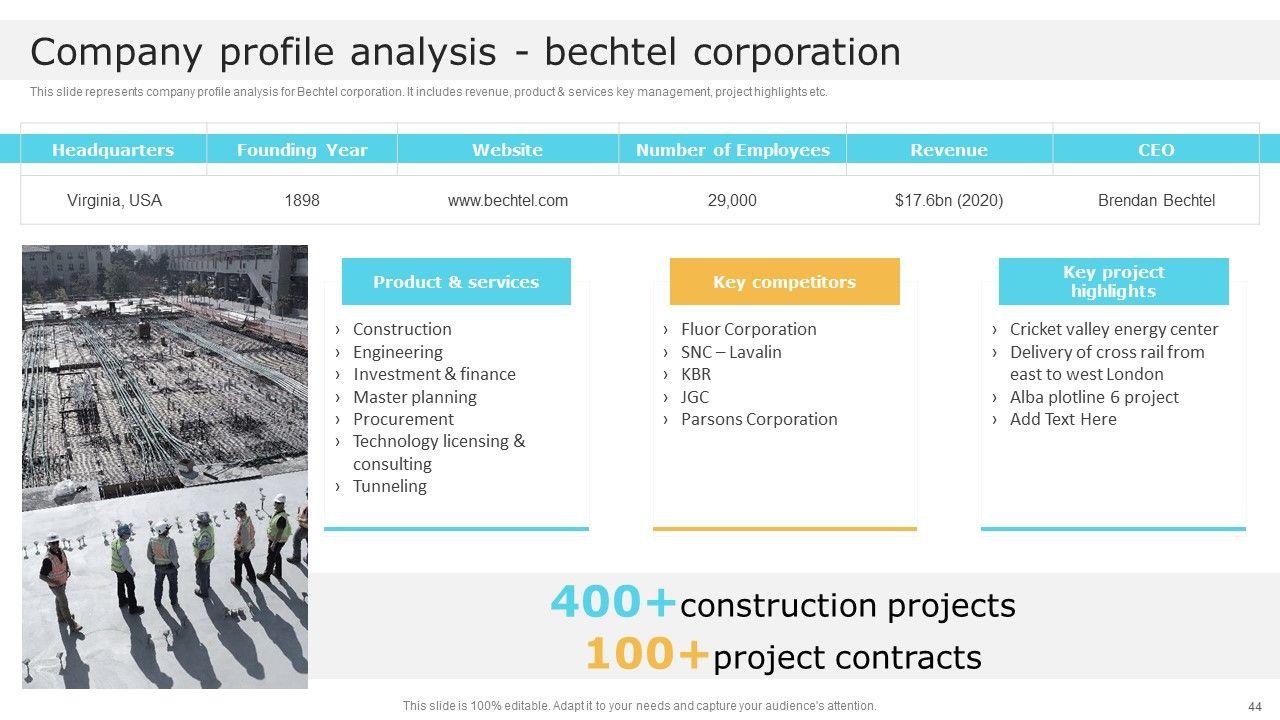 Company profile analysis - bechtel corporation

This slide represents company profile analysis for Bechtel corporation. It includes revenue, product & services key management, project highlights etc.

| Headquarters | Founding Year | Website | Number of Employees | Revenue | CEO |
|---|---|---|---|---|---|
| Virginia, USA | 1898 | www.bechtel.com | 29,000 | $17.6bn (2020) | Brendan Bechtel |

Product & services
› Construction
› Engineering
› Investment & finance
› Master planning
› Procurement
› Technology licensing & consulting
› Tunneling

Key competitors
› Fluor Corporation
› SNC – Lavalin
› KBR
› JGC
› Parsons Corporation

Key project highlights
› Cricket valley energy center
› Delivery of cross rail from east to west London
› Alba plotline 6 project
› Add Text Here

400+construction projects
100+project contracts

This slide is 100% editable. Adapt it to your needs and capture your audience's attention.

44